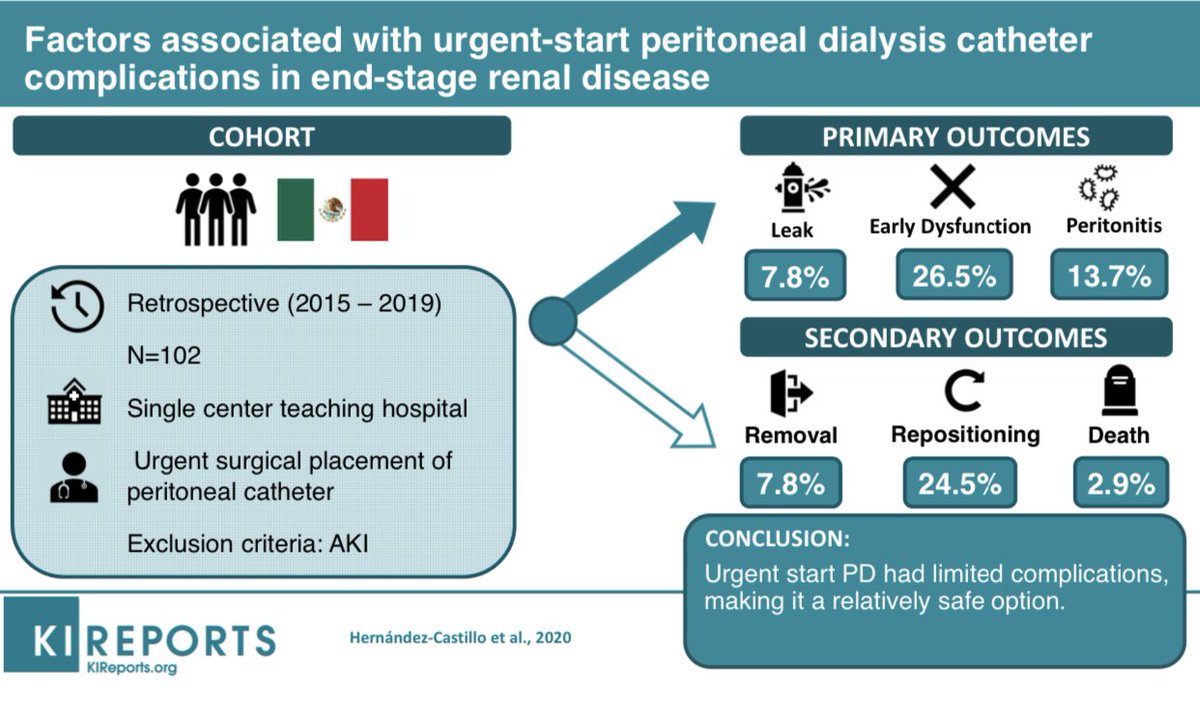 Factors associated with urgent-start peritoneal dialysis catheter complications in end-stage renal disease

COHORT

Retrospective (2015 – 2019)

N=102

Single center teaching hospital

Urgent surgical placement of peritoneal catheter

Exclusion criteria: AKI

PRIMARY OUTCOMES

Leak
7.8%

Early Dysfunction
26.5%

Peritonitis
13.7%

SECONDARY OUTCOMES

Removal
7.8%

Repositioning
24.5%

Death
2.9%

CONCLUSION:
Urgent start PD had limited complications, making it a relatively safe option.

KI REPORTS
KIReports.org

Hernández-Castillo et al., 2020